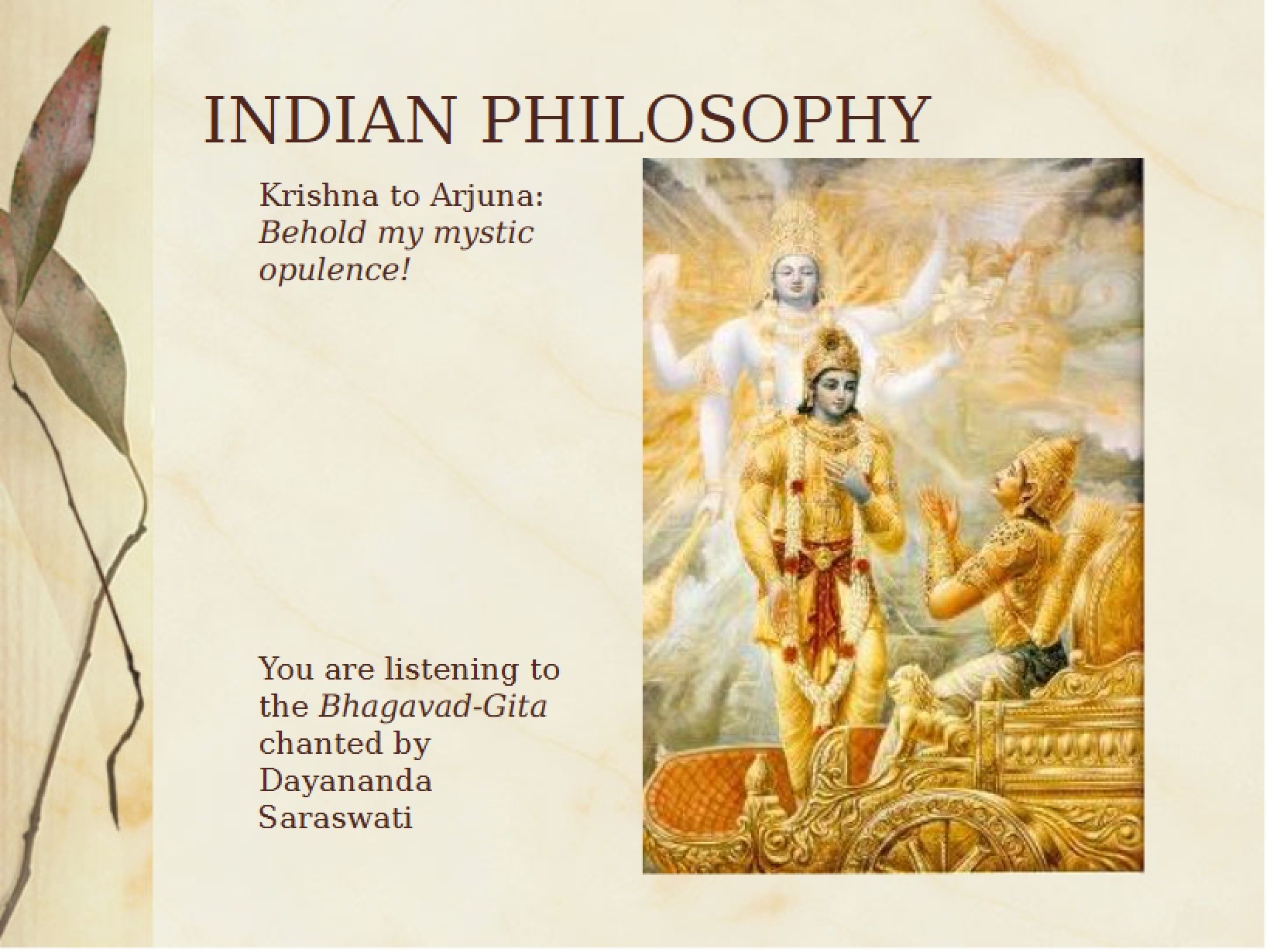 INDIAN PHILOSOPHY

Krishna to Arjuna: Behold my mystic opulence!

You are listening to the Bhagavad-Gita chanted by Dayananda Saraswati